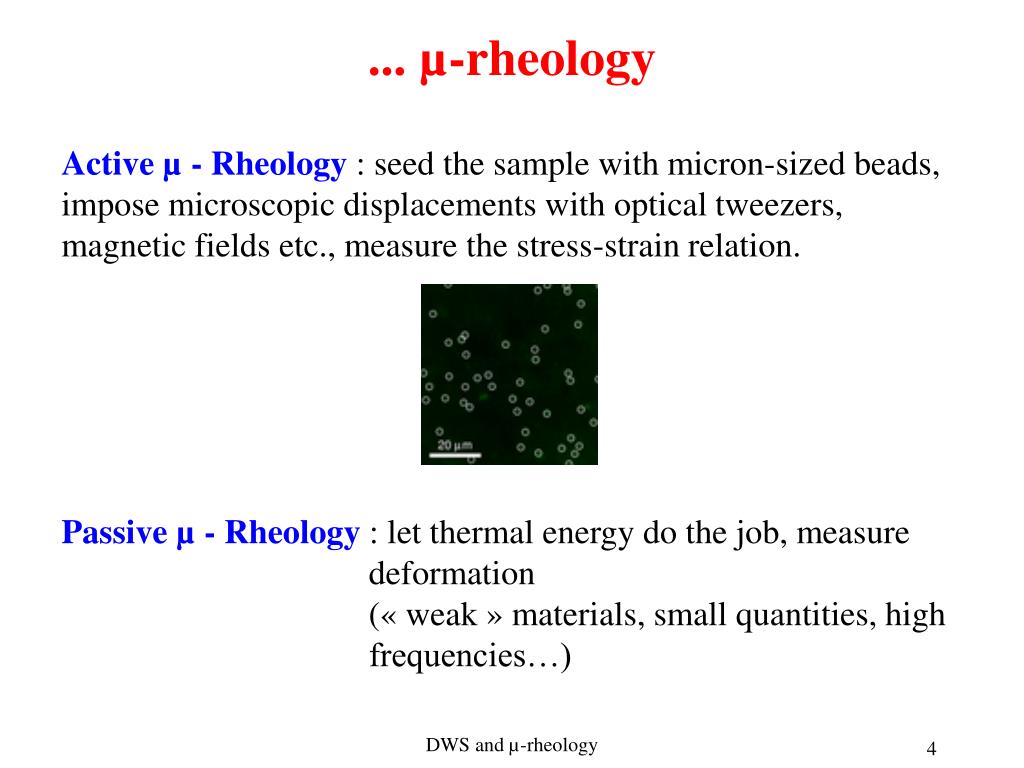 ... µ-rheology

Active µ - Rheology : seed the sample with micron-sized beads, impose microscopic displacements with optical tweezers, magnetic fields etc., measure the stress-strain relation.

20 µm

Passive µ - Rheology : let thermal energy do the job, measure deformation
(« weak » materials, small quantities, high frequencies…)

DWS and µ-rheology

4